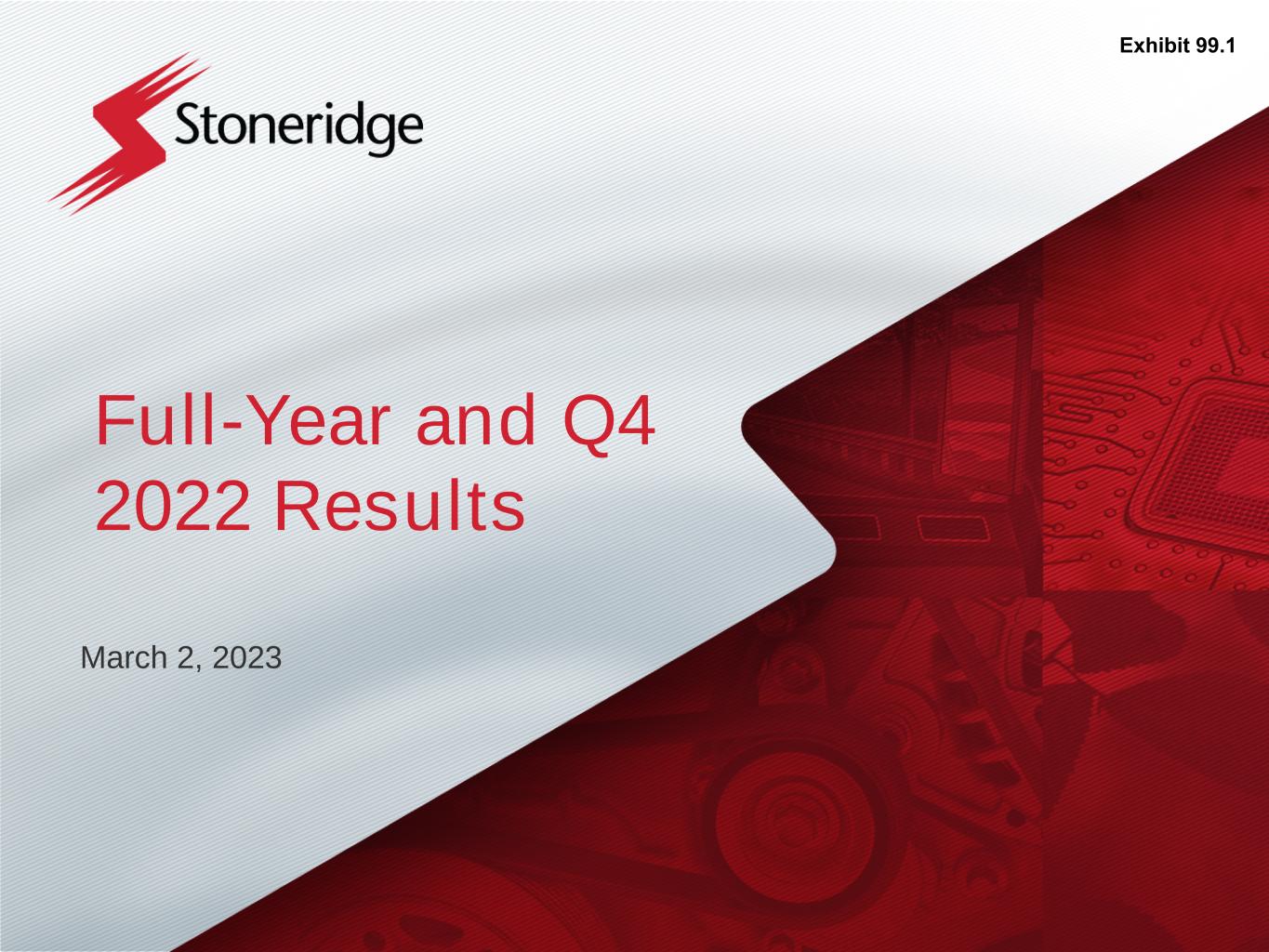 Exhibit 99.1

Stoneridge

Full-Year and Q4 2022 Results

March 2, 2023